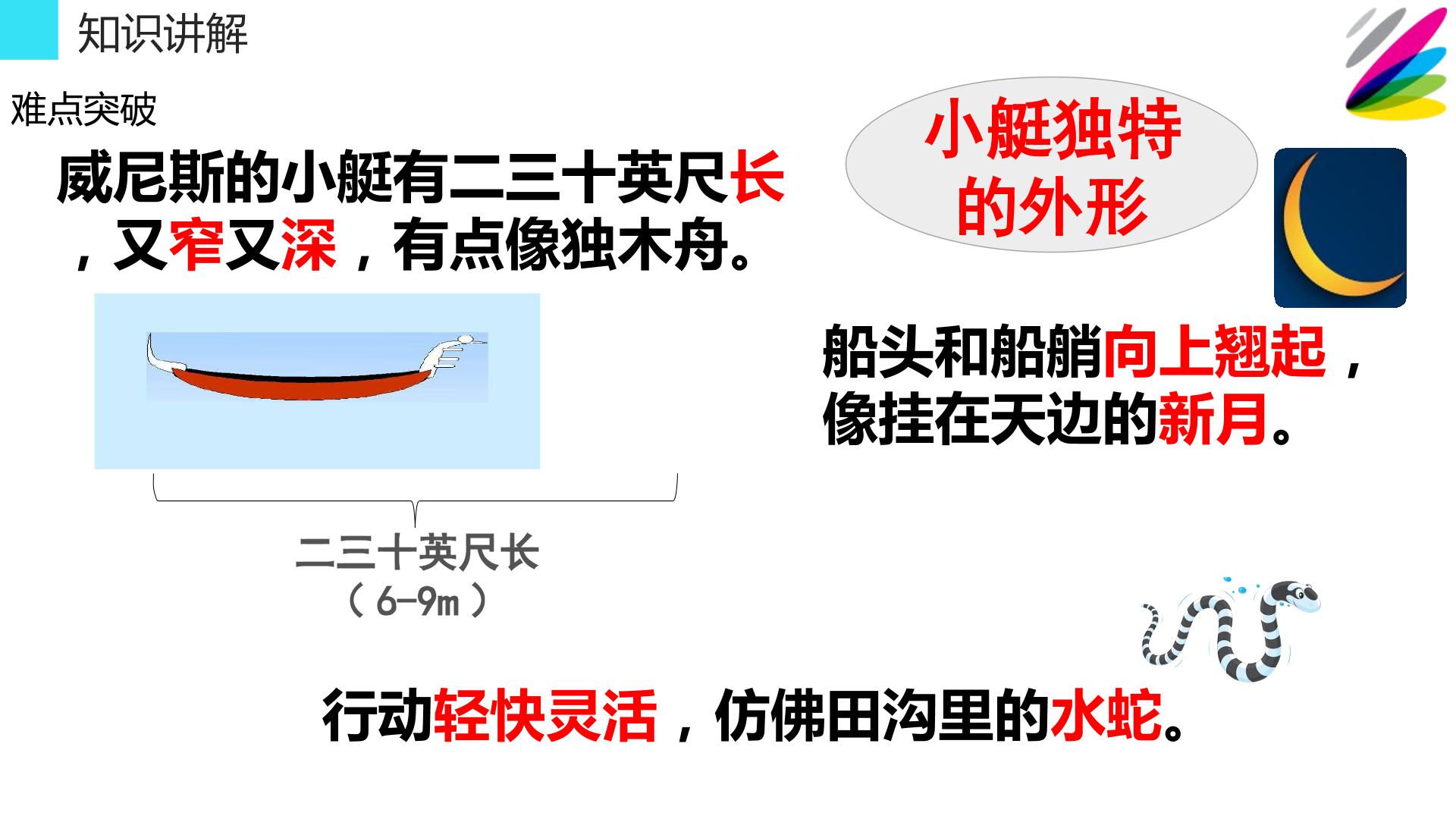 知识讲解

难点突破

威尼斯的小艇有二三十英尺长，又窄又深，有点像独木舟。

二三十英尺长
（6-9m）

小艇独特的外形

船头和船艄向上翘起，像挂在天边的新月。

行动轻快灵活，仿佛田沟里的水蛇。